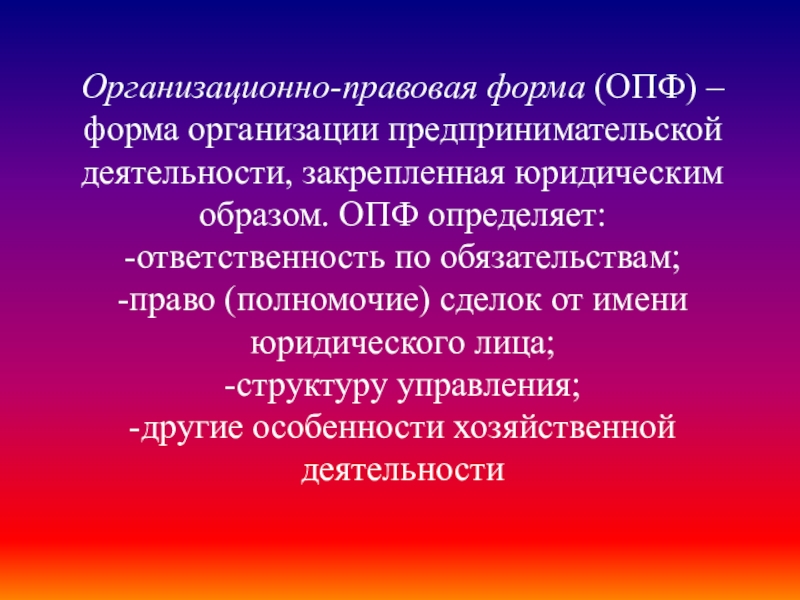 Организационно-правовая форма (ОПФ) – форма организации предпринимательской деятельности, закрепленная юридическим образом. ОПФ определяет:
-ответственность по обязательствам;
-право (полномочие) сделок от имени юридического лица;
-структуру управления;
-другие особенности хозяйственной деятельности